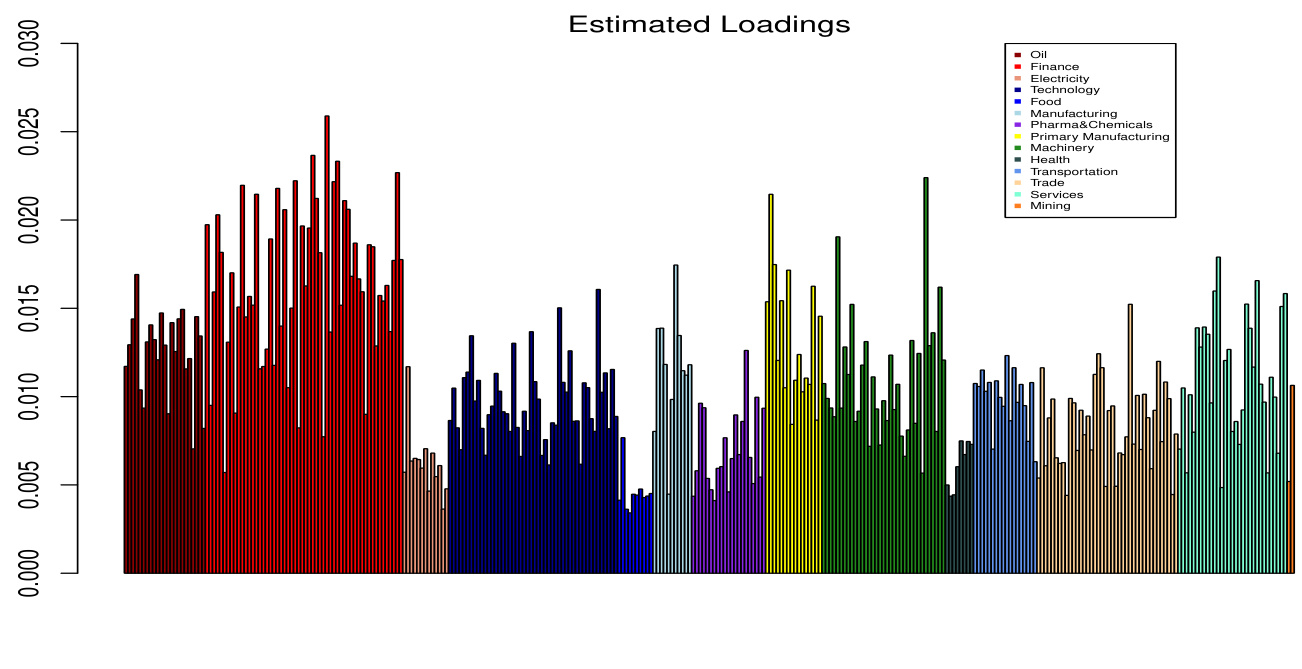 Estimated Loadings

0.030
0.025
0.020
0.015
0.010
0.005
0.000

Oil
Finance
Electricity
Technology
Food
Manufacturing
Pharma&Chemicals
Primary Manufacturing
Machinery
Health
Transportation
Trade
Services
Mining